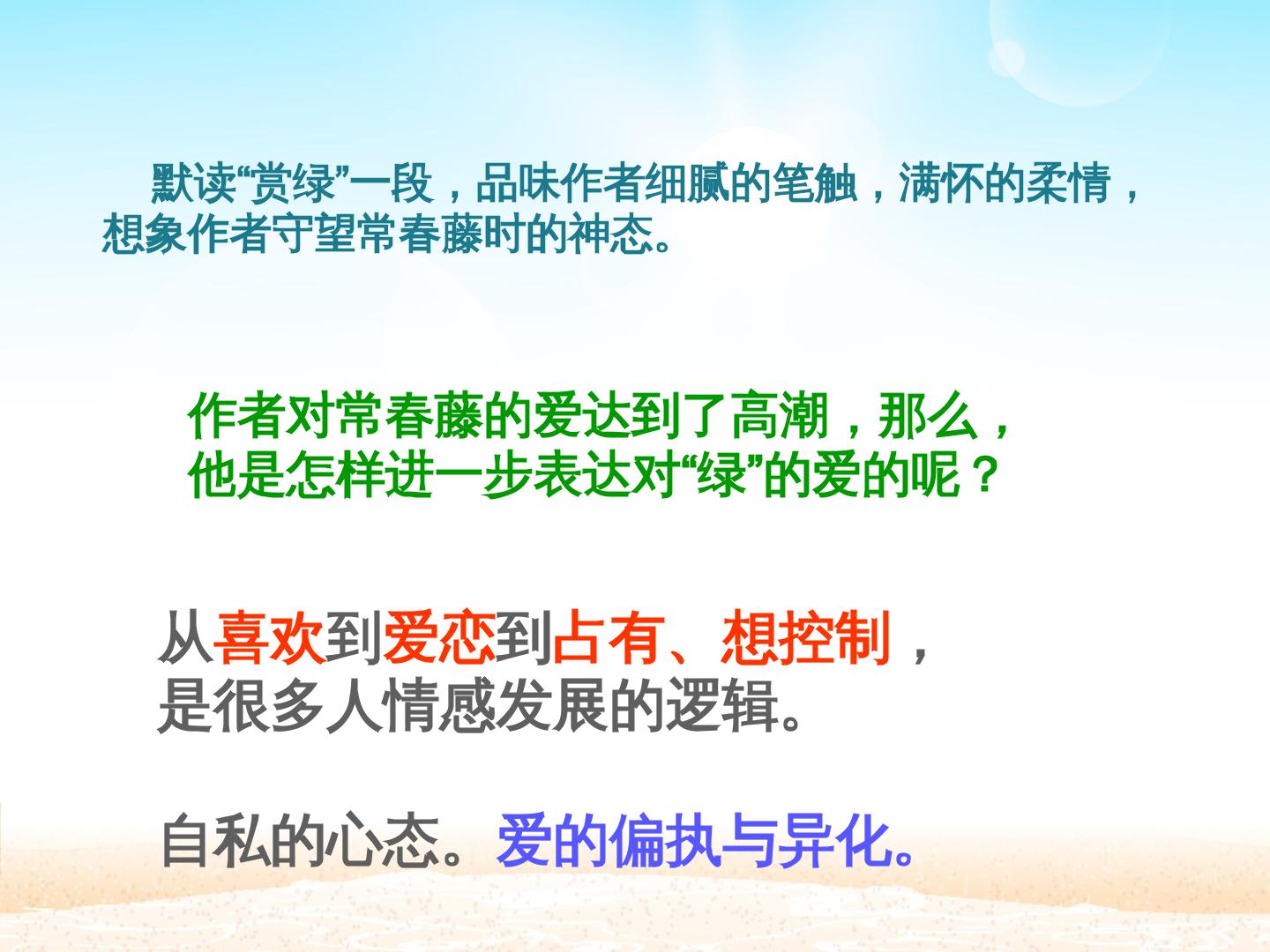 默读“赏绿”一段，品味作者细腻的笔触，满怀的柔情，想象作者守望常春藤时的神态。

作者对常春藤的爱达到了高潮，那么，他是怎样进一步表达对“绿”的爱的呢？

从喜欢到爱恋到占有、想控制，是很多人情感发展的逻辑。

自私的心态。爱的偏执与异化。